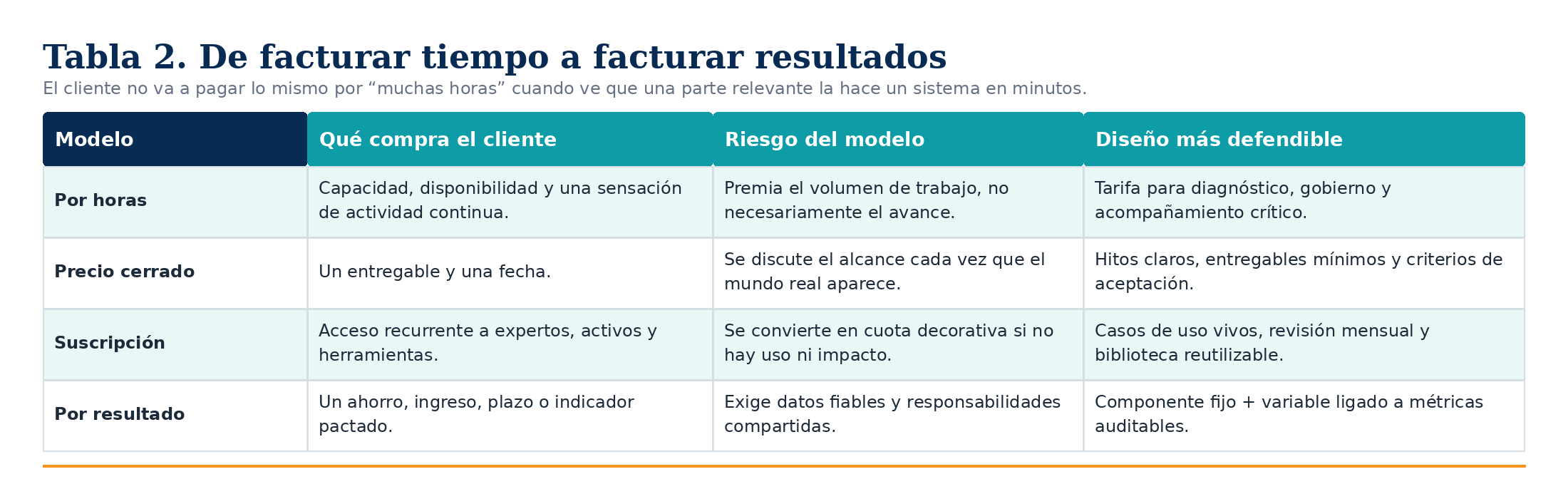 Tabla 2. De facturar tiempo a facturar resultados

El cliente no va a pagar lo mismo por “muchas horas” cuando ve que una parte relevante la hace un sistema en minutos.

| Modelo | Qué compra el cliente | Riesgo del modelo | Diseño más defendible |
|---|---|---|---|
| Por horas | Capacidad, disponibilidad y una sensación de actividad continua. | Premia el volumen de trabajo, no necesariamente el avance. | Tarifa para diagnóstico, gobierno y acompañamiento crítico. |
| Precio cerrado | Un entregable y una fecha. | Se discute el alcance cada vez que el mundo real aparece. | Hitos claros, entregables mínimos y criterios de aceptación. |
| Suscripción | Acceso recurrente a expertos, activos y herramientas. | Se convierte en cuota decorativa si no hay uso ni impacto. | Casos de uso vivos, revisión mensual y biblioteca reutilizable. |
| Por resultado | Un ahorro, ingreso, plazo o indicador pactado. | Exige datos fiables y responsabilidades compartidas. | Componente fijo + variable ligado a métricas auditables. |